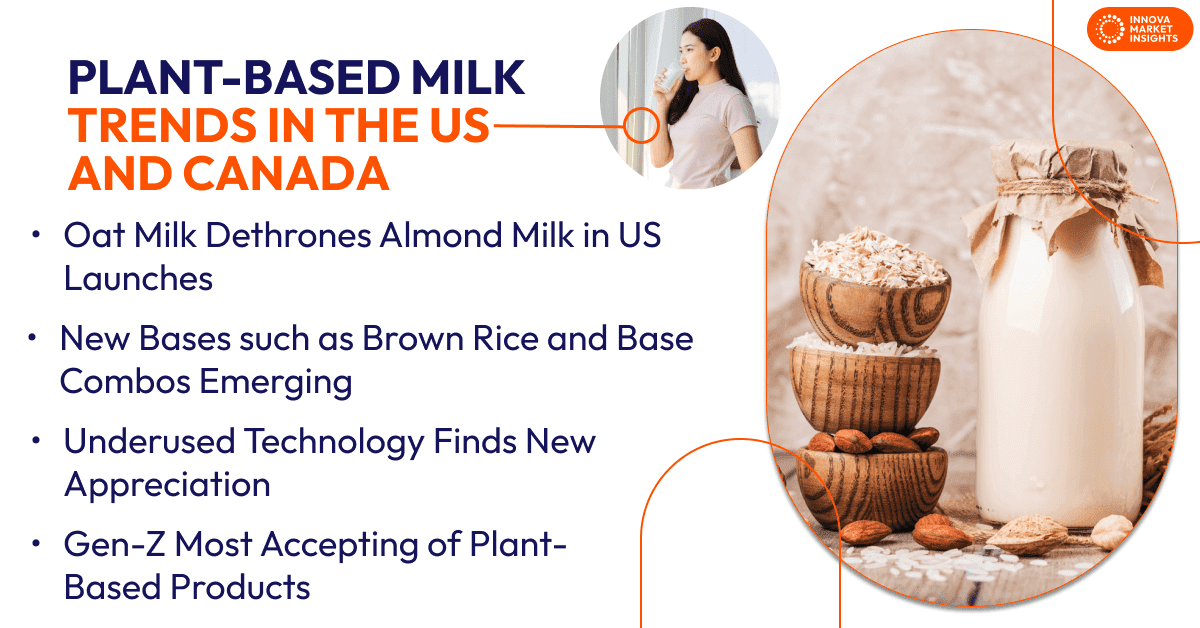 INNOVA MARKET INSIGHTS

PLANT-BASED MILK TRENDS IN THE US AND CANADA

• Oat Milk Dethrones Almond Milk in US Launches

• New Bases such as Brown Rice and Base Combos Emerging

• Underused Technology Finds New Appreciation

• Gen-Z Most Accepting of Plant-Based Products